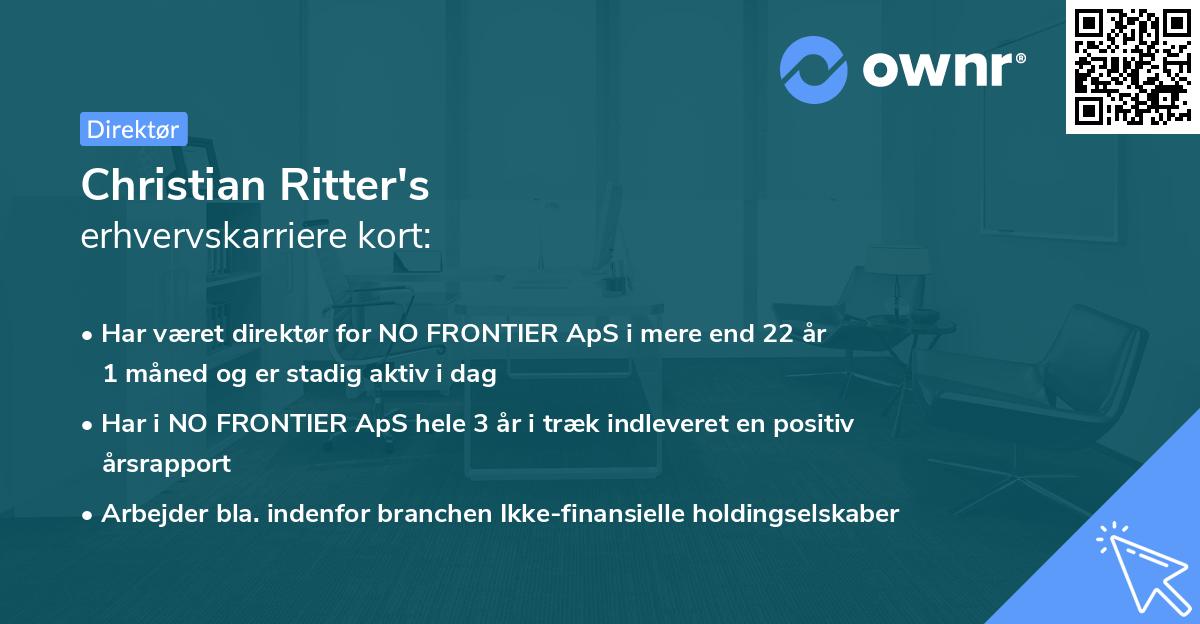 ownr®

Direktør

Christian Ritter's
erhvervskarriere kort:

• Har været direktør for NO FRONTIER ApS i mere end 22 år 1 måned og er stadig aktiv i dag

• Har i NO FRONTIER ApS hele 3 år i træk indleveret en positiv årsrapport

• Arbejder bla. indenfor branchen Ikke-finansielle holdingselskaber